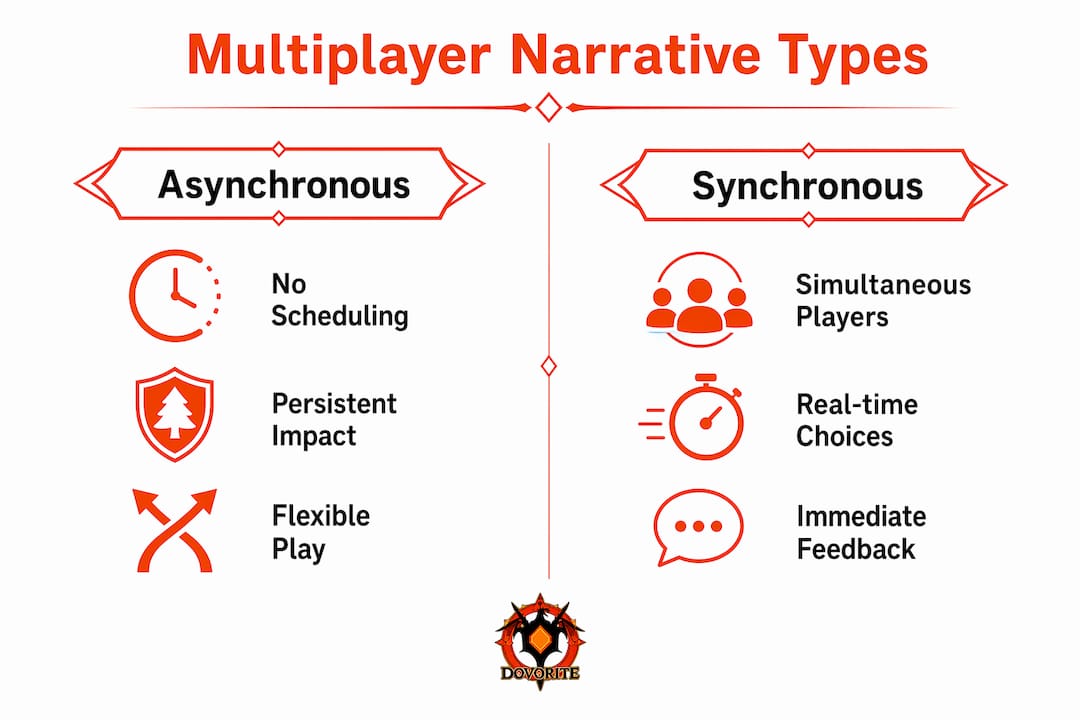 Multiplayer Narrative Types

Asynchronous

No Scheduling

Persistent Impact

Flexible Play

Synchronous

Simultaneous Players

Real-time Choices

Immediate Feedback

DOVORITE